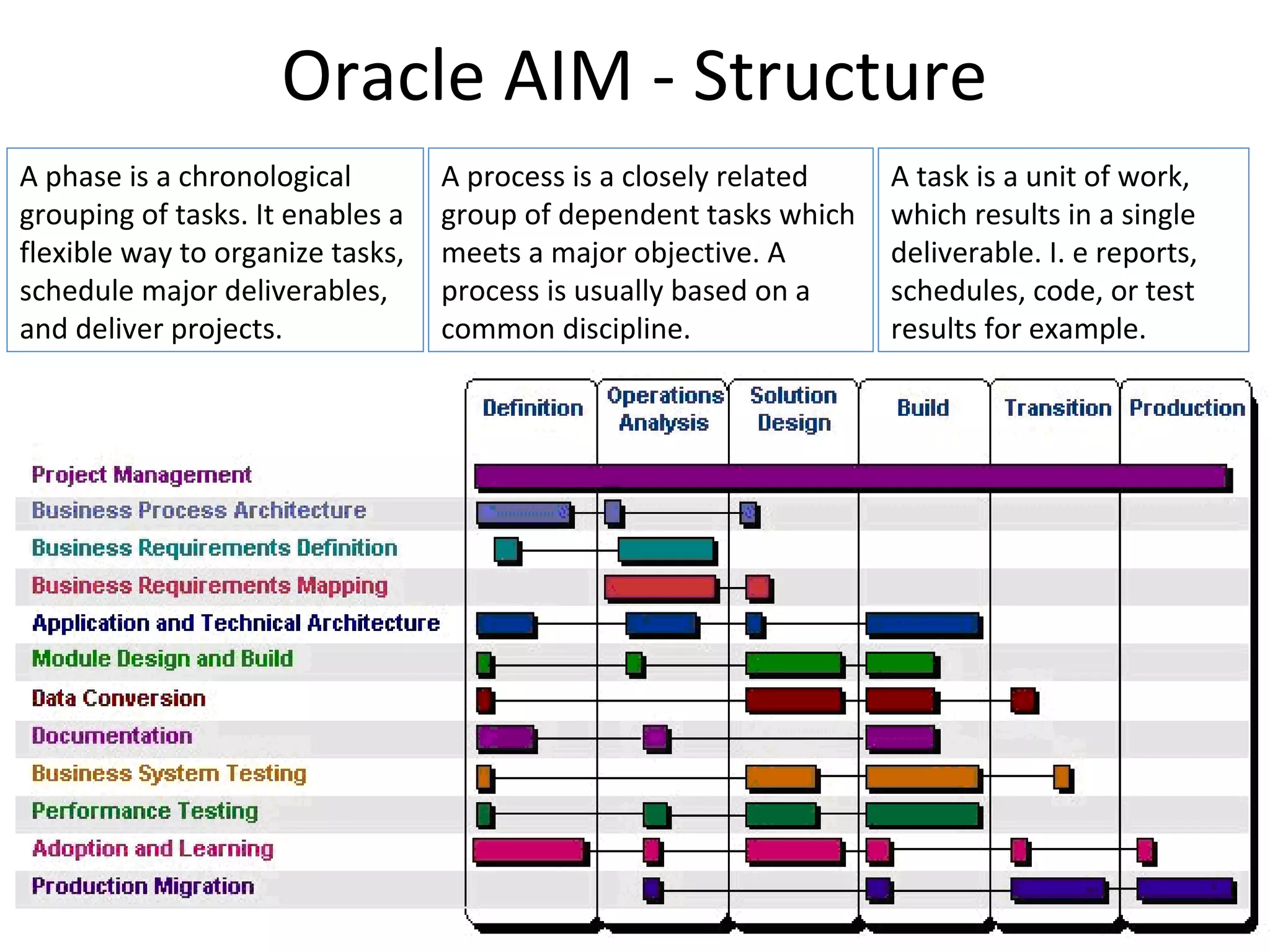 Oracle AIM - Structure

A phase is a chronological grouping of tasks. It enables a flexible way to organize tasks, schedule major deliverables, and deliver projects.

A process is a closely related group of dependent tasks which meets a major objective. A process is usually based on a common discipline.

A task is a unit of work, which results in a single deliverable. I. e reports, schedules, code, or test results for example.

Definition
Operations Analysis
Solution Design
Build
Transition
Production

Project Management
Business Process Architecture
Business Requirements Definition
Business Requirements Mapping
Application and Technical Architecture
Module Design and Build
Data Conversion
Documentation
Business System Testing
Performance Testing
Adoption and Learning
Production Migration